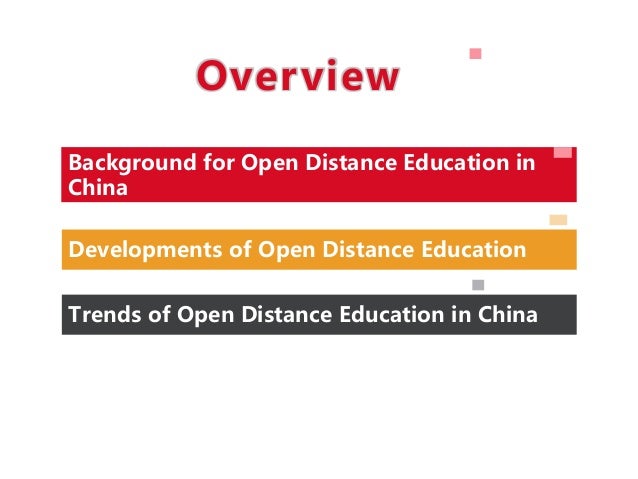 Overview

Background for Open Distance Education in China

Developments of Open Distance Education

Trends of Open Distance Education in China